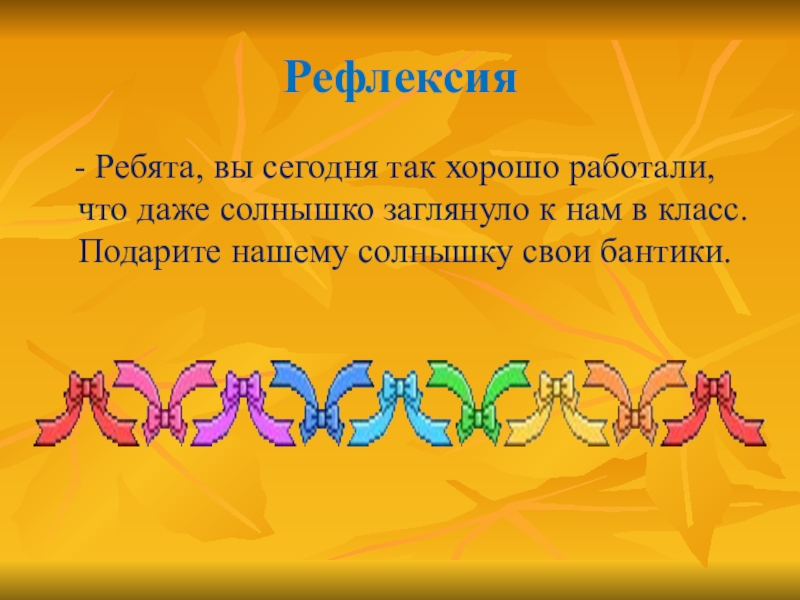 Рефлексия

- Ребята, вы сегодня так хорошо работали, что даже солнышко заглянуло к нам в класс. Подарите нашему солнышку свои бантики.